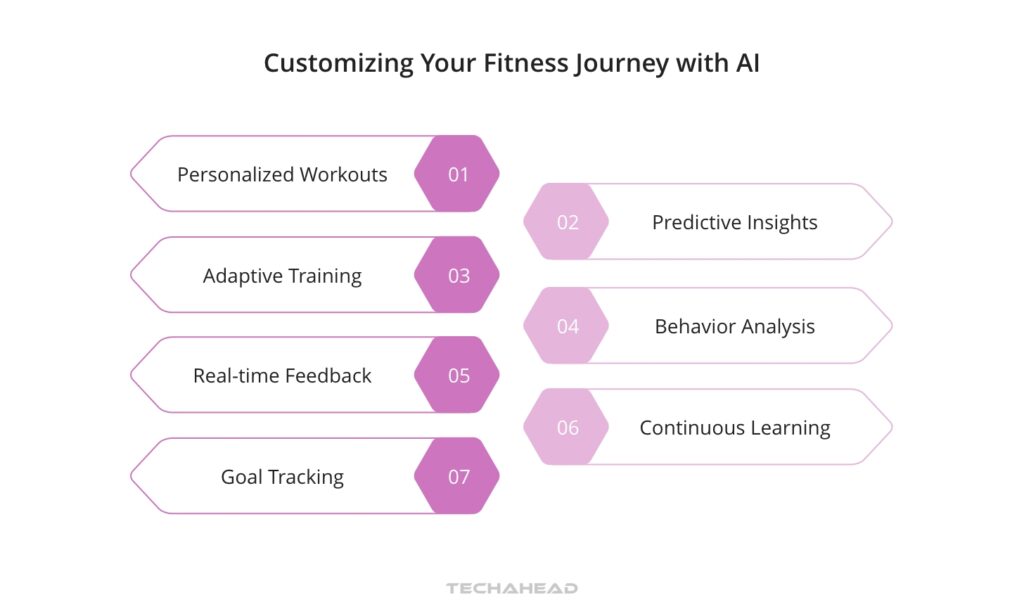 Customizing Your Fitness Journey with AI

Personalized Workouts 01

02 Predictive Insights

Adaptive Training 03

04 Behavior Analysis

Real-time Feedback 05

06 Continuous Learning

Goal Tracking 07

TECHAHEAD